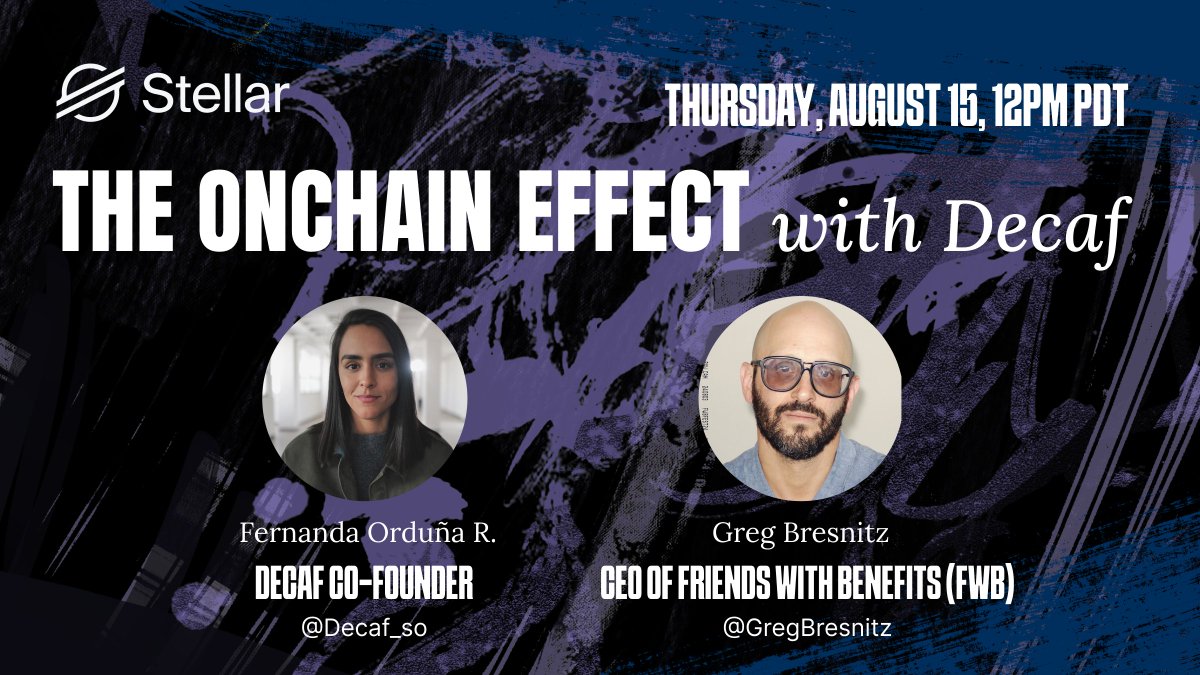 Stellar

THURSDAY, AUGUST 15, 12PM PDT

THE ONCHAIN EFFECT with Decaf

Fernanda Orduña R.
DECAF CO-FOUNDER
@Decaf_so

Greg Bresnitz
CEO OF FRIENDS WITH BENEFITS (FWB)
@GregBresnitz